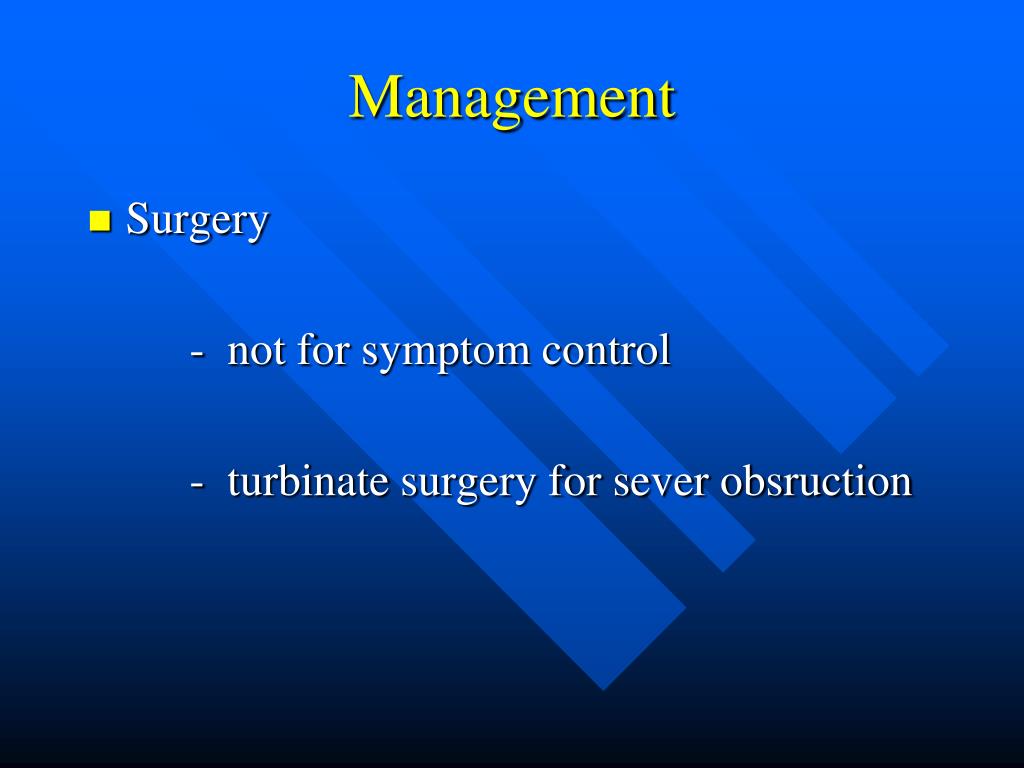 Management

Surgery

- not for symptom control

- turbinate surgery for sever obsruction